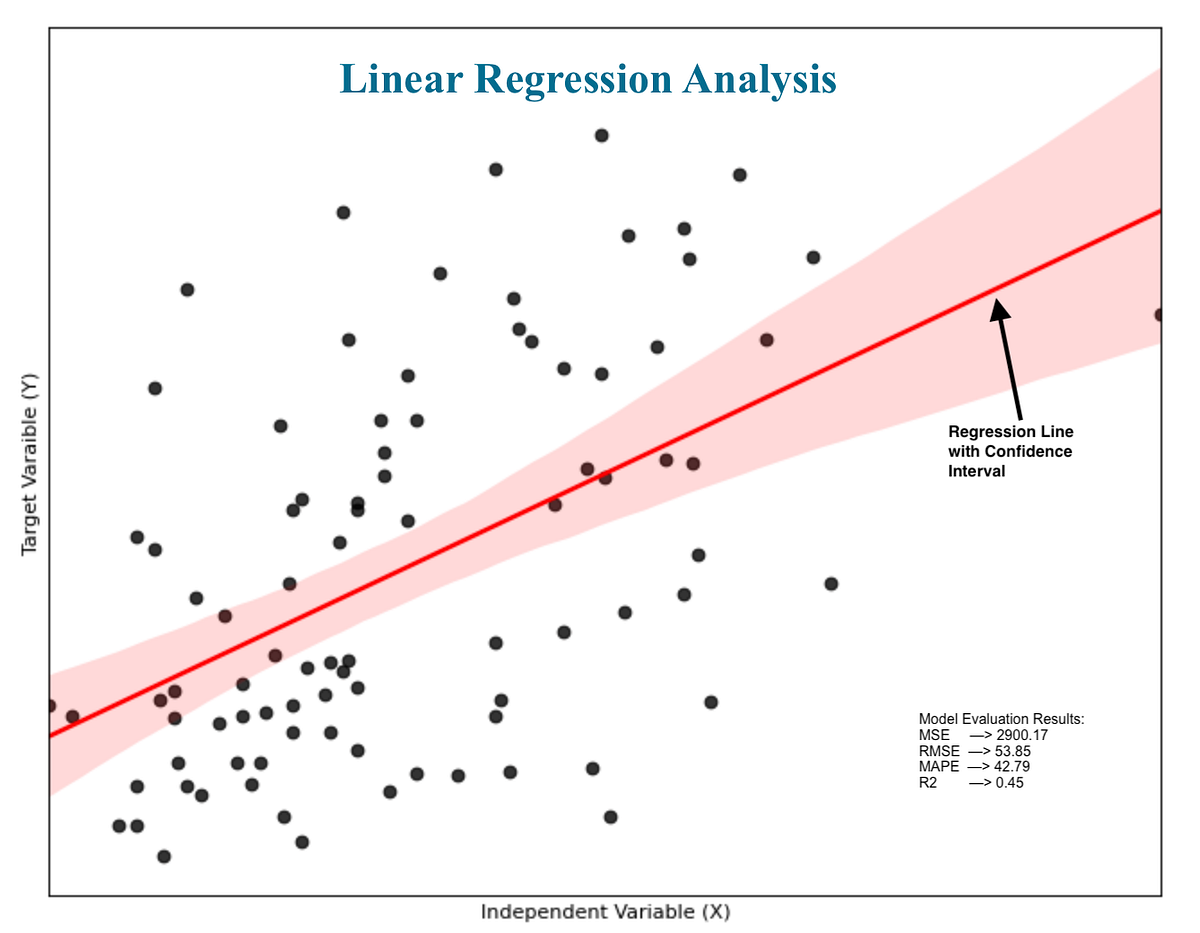 Linear Regression Analysis

Target Varaible (Y)

Regression Line with Confidence Interval

Model Evaluation Results:
MSE —> 2900.17
RMSE —> 53.85
MAPE —> 42.79
R2 —> 0.45

Independent Variable (X)